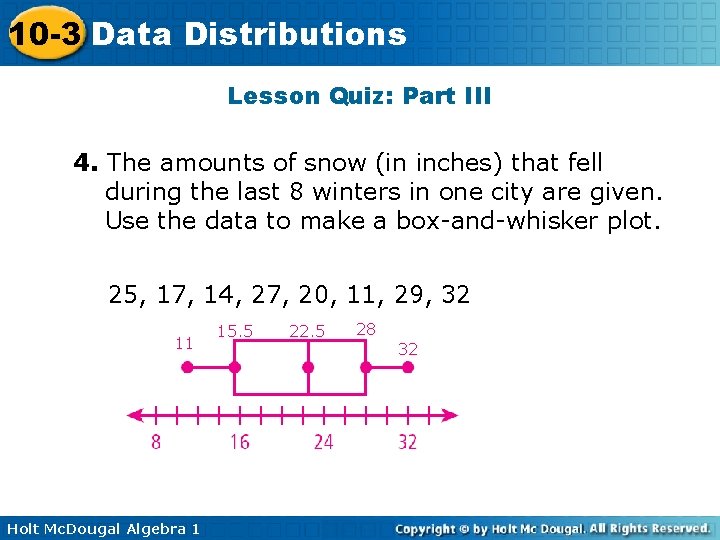 10-3 Data Distributions

Lesson Quiz: Part III

4. The amounts of snow (in inches) that fell during the last 8 winters in one city are given. Use the data to make a box-and-whisker plot.

25, 17, 14, 27, 20, 11, 29, 32

11
15.5
22.5
28
32

8
16
24
32

Holt McDougal Algebra 1
Copyright © by Holt Mc Dougal. All Rights Reserved.